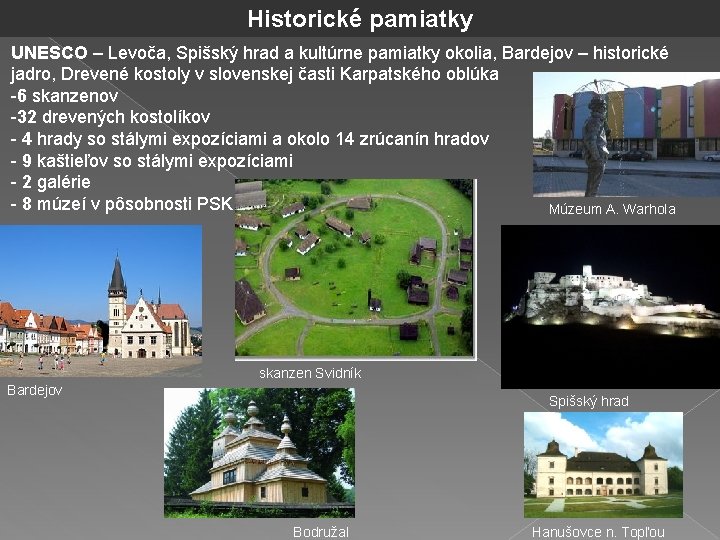 Historické pamiatky

UNESCO – Levoča, Spišský hrad a kultúrne pamiatky okolia, Bardejov – historické jadro, Drevené kostoly v slovenskej časti Karpatského oblúka
-6 skanzenov
-32 drevených kostolíkov
- 4 hrady so stálymi expozíciami a okolo 14 zrúcanín hradov
- 9 kaštieľov so stálymi expozíciami
- 2 galérie
- 8 múzeí v pôsobnosti PSK

Múzeum A. Warhola

Bardejov

skanzen Svidník

Spišský hrad

Bodružal

Hanušovce n. Topľou